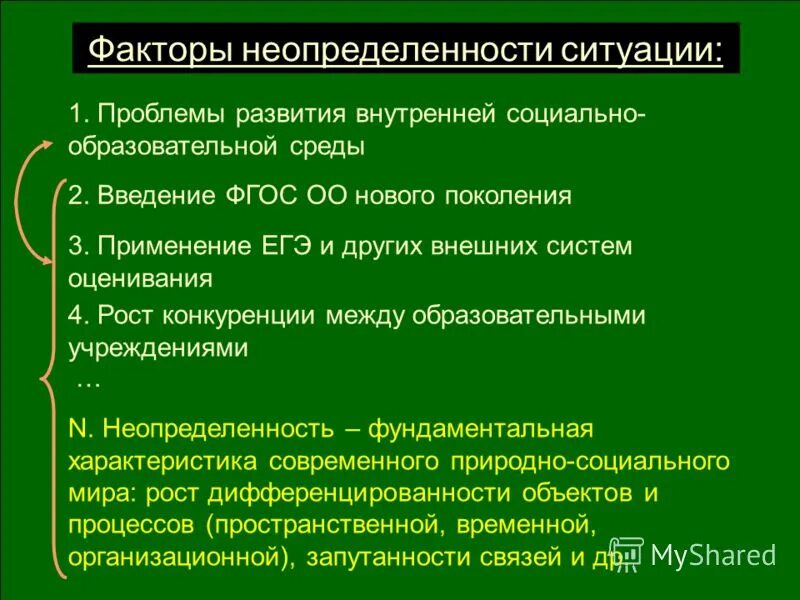 Факторы неопределенности ситуации:

1. Проблемы развития внутренней социально-образовательной среды

2. Введение ФГОС ОО нового поколения

3. Применение ЕГЭ и других внешних систем оценивания

4. Рост конкуренции между образовательными учреждениями

…

N. Неопределенность – фундаментальная характеристика современного природно-социального мира: рост дифференцированности объектов и процессов (пространственной, временной, организационной), запутанности связей и др.

MyShared